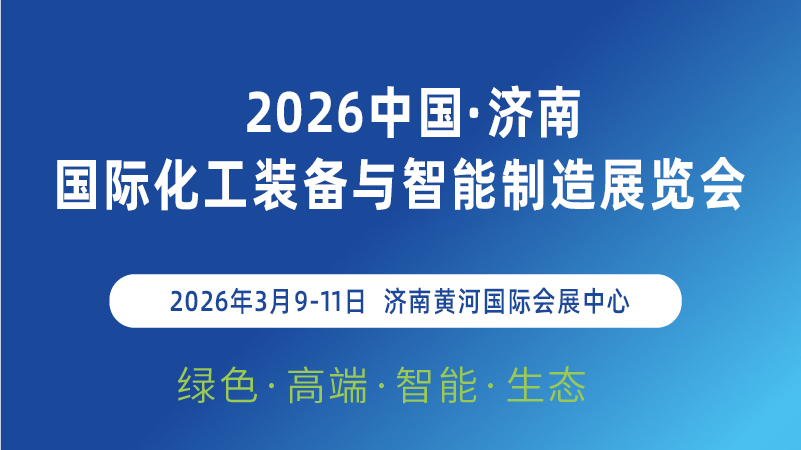 2026中国·济南
国际化工装备与智能制造展览会

2026年3月9-11日 济南黄河国际会展中心

绿色·高端·智能·生态